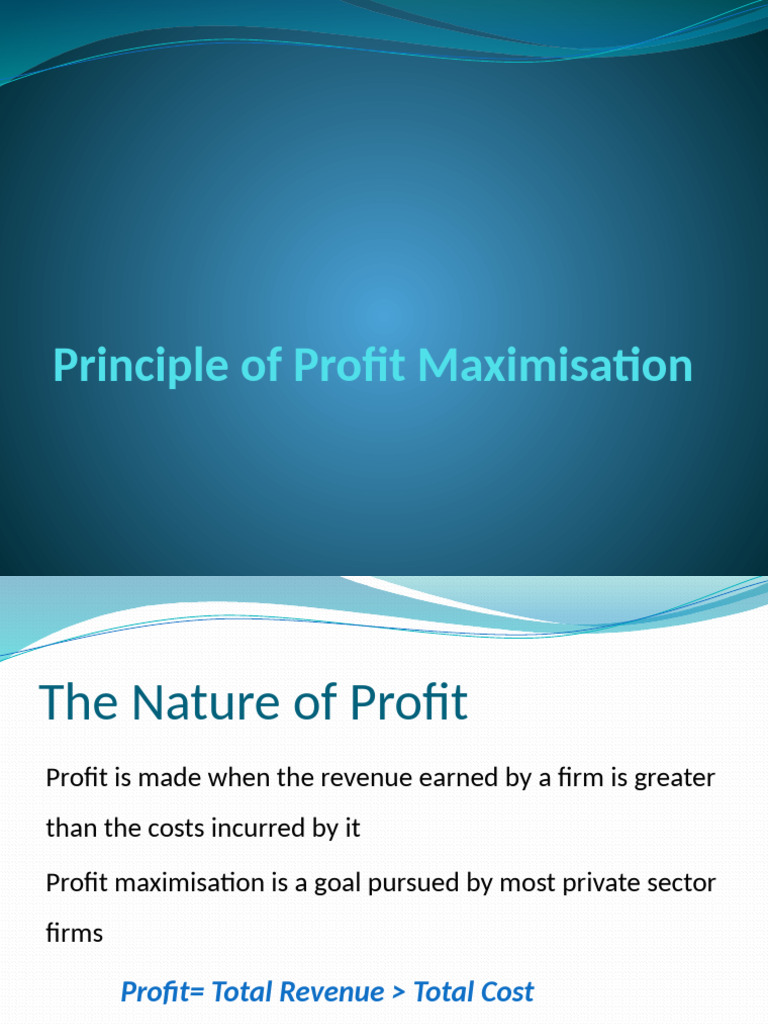 Principle of Profit Maximisation

The Nature of Profit

Profit is made when the revenue earned by a firm is greater than the costs incurred by it

Profit maximisation is a goal pursued by most private sector firms

Profit= Total Revenue > Total Cost